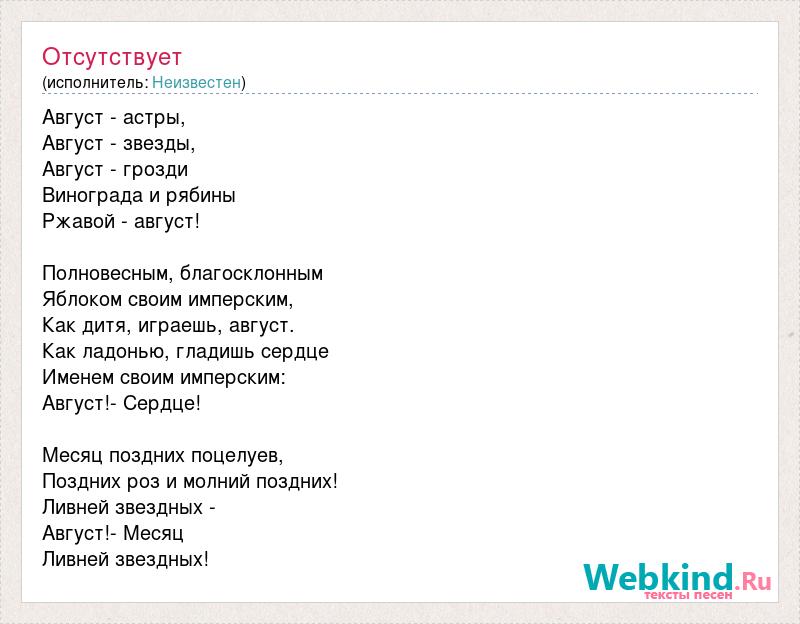 Отсутствует
(исполнитель: Неизвестен)

Август - астры,
Август - звезды,
Август - грозди
Винограда и рябины
Ржавой - август!

Полновесным, благосклонным
Яблоком своим имперским,
Как дитя, играешь, август.
Как ладонью, гладишь сердце
Именем своим имперским:
Август!- Сердце!

Месяц поздних поцелуев,
Поздних роз и молний поздних!
Ливней звездных -
Август!- Месяц
Ливней звездных!

Webkind.Ru
тексты песен